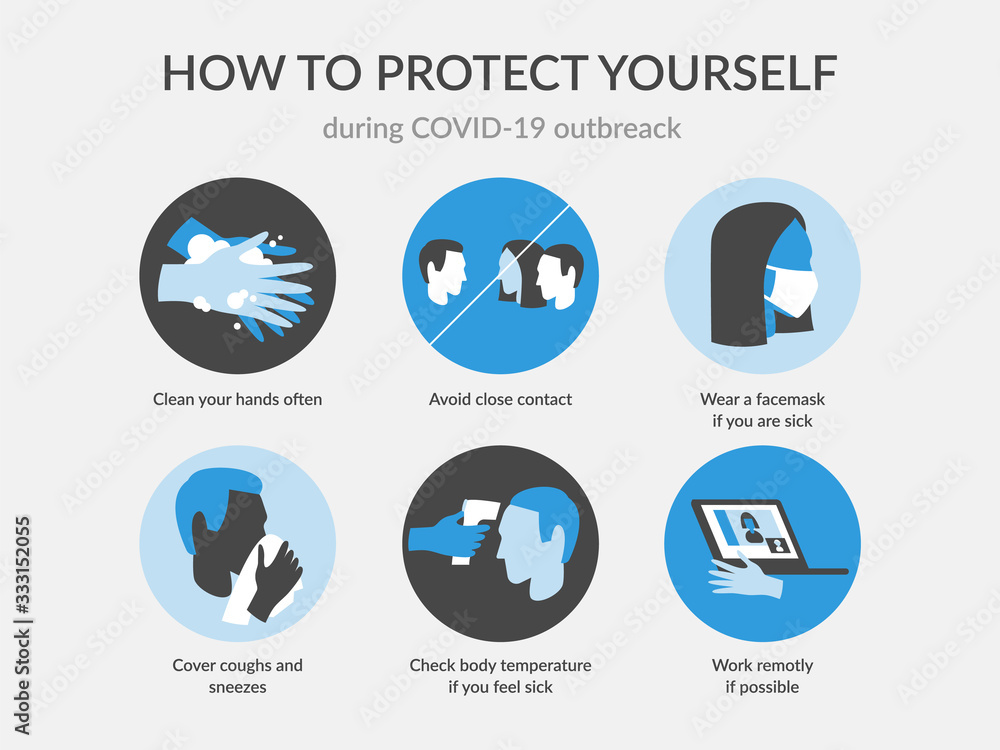 HOW TO PROTECT YOURSELF

during COVID-19 outbreack

Clean your hands often

Avoid close contact

Wear a facemask if you are sick

Cover coughs and sneezes

Check body temperature if you feel sick

Work remotly if possible

Adobe Stock | #333152055